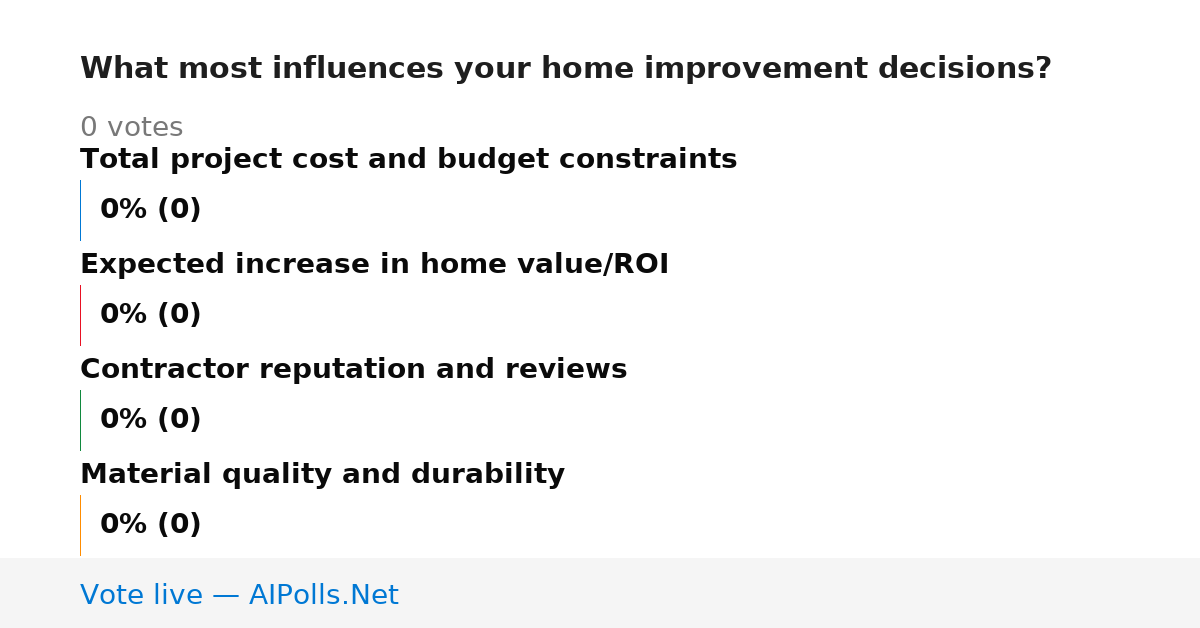 What most influences your home improvement decisions?

0 votes

Total project cost and budget constraints

0% (0)

Expected increase in home value/ROI

0% (0)

Contractor reputation and reviews

0% (0)

Material quality and durability

0% (0)

Vote live — AIPolls.Net